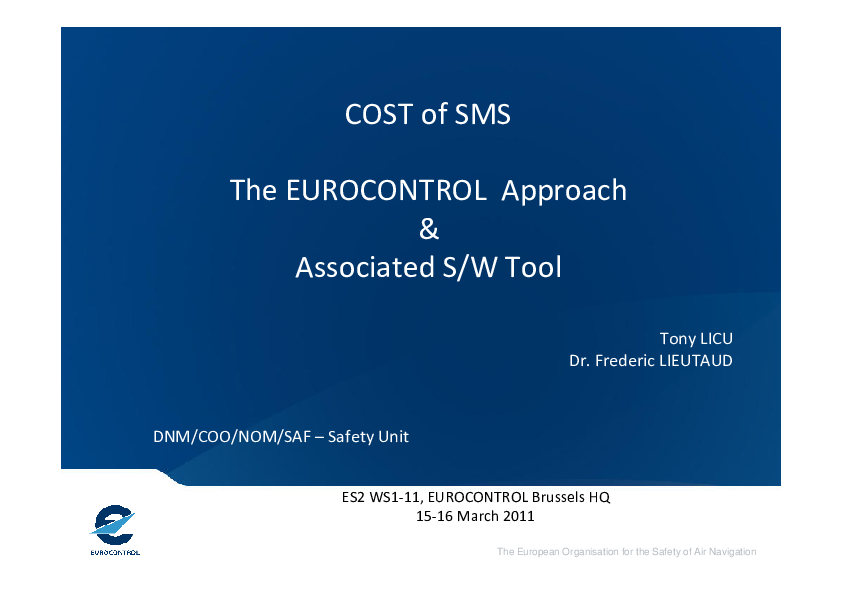 COST of SMS

The EUROCONTROL Approach
&
Associated S/W Tool

Tony LICU
Dr. Frederic LIEUTAUD

DNM/COO/NOM/SAF – Safety Unit

ES2 WS1-11, EUROCONTROL Brussels HQ
15-16 March 2011

EUROCONTROL

The European Organisation for the Safety of Air Navigation